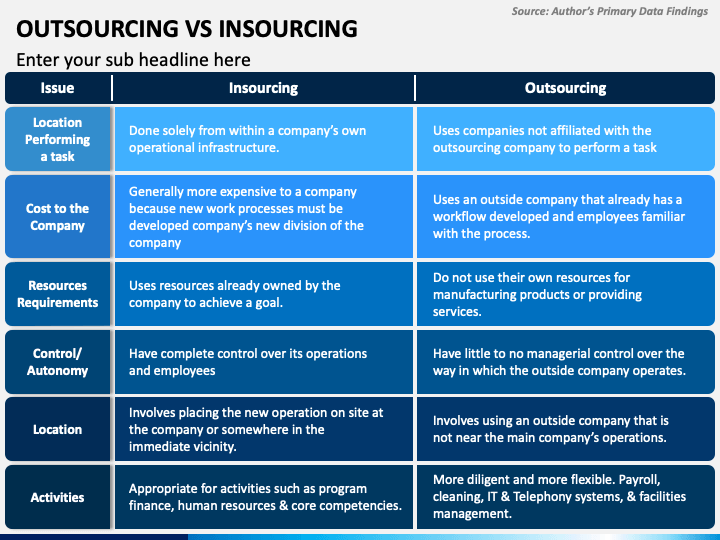 Source: Author's Primary Data Findings

OUTSOURCING VS INSOURCING

Enter your sub headline here

| Issue | Insourcing | Outsourcing |
|---|---|---|
| Location Performing a task | Done solely from within a company's own operational infrastructure. | Uses companies not affiliated with the outsourcing company to perform a task |
| Cost to the Company | Generally more expensive to a company because new work processes must be developed company's new division of the company | Uses an outside company that already has a workflow developed and employees familiar with the process. |
| Resources Requirements | Uses resources already owned by the company to achieve a goal. | Do not use their own resources for manufacturing products or providing services. |
| Control/ Autonomy | Have complete control over its operations and employees | Have little to no managerial control over the way in which the outside company operates. |
| Location | Involves placing the new operation on site at the company or somewhere in the immediate vicinity. | Involves using an outside company that is not near the main company's operations. |
| Activities | Appropriate for activities such as program finance, human resources & core competencies. | More diligent and more flexible. Payroll, cleaning, IT & Telephony systems, & facilities management. |